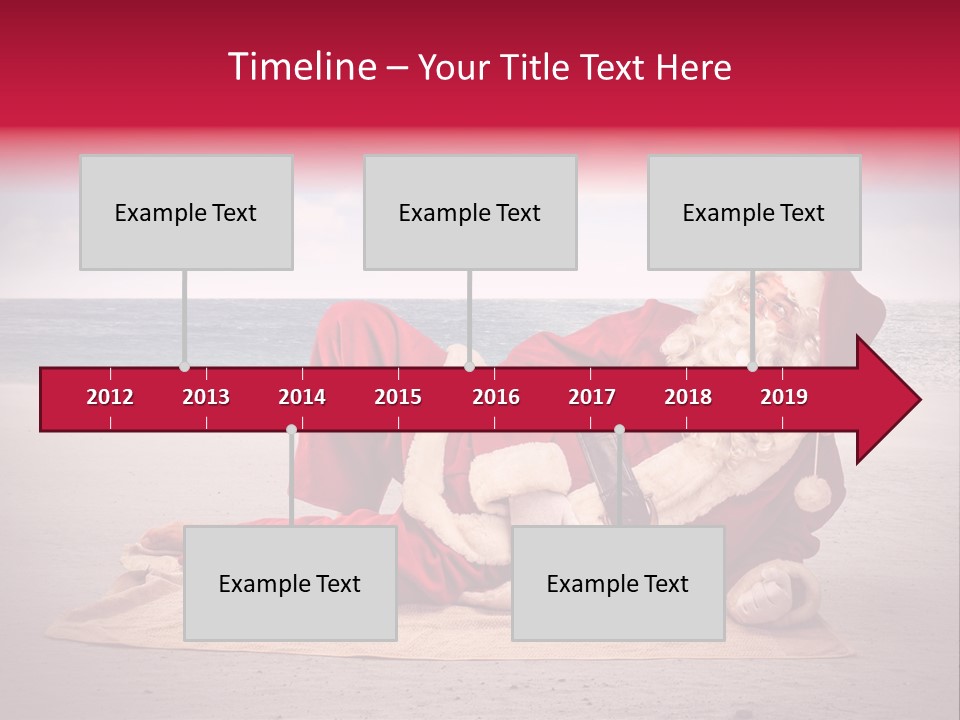 Timeline – Your Title Text Here

Example Text

Example Text

Example Text

2012 2013 2014 2015 2016 2017 2018 2019

Example Text

Example Text